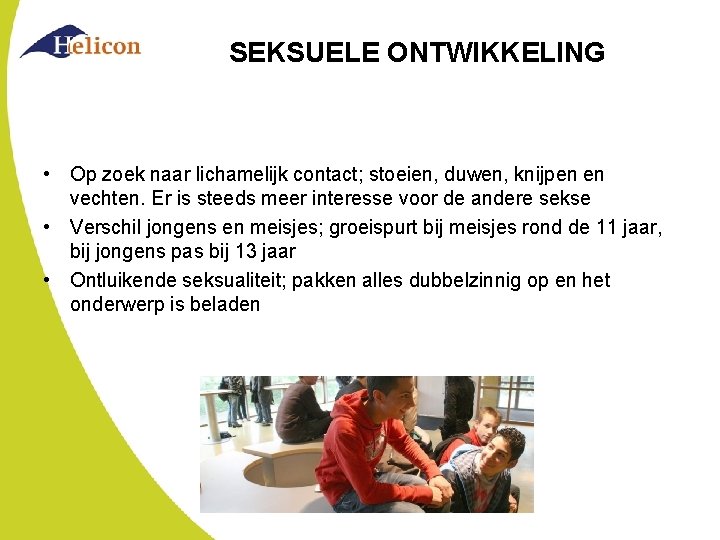 Helicon

SEKSUELE ONTWIKKELING

• Op zoek naar lichamelijk contact; stoeien, duwen, knijpen en vechten. Er is steeds meer interesse voor de andere sekse
• Verschil jongens en meisjes; groeispurt bij meisjes rond de 11 jaar, bij jongens pas bij 13 jaar
• Ontluikende seksualiteit; pakken alles dubbelzinnig op en het onderwerp is beladen